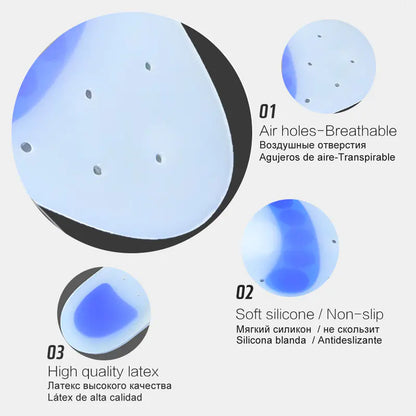 01
Air holes-Breathable
Воздушные отверстия
Agujeros de aire-Transpirable

02
Soft silicone / Non-slip
Мягкий силикон / не скользит
Silicona blanda / Antideslizante

03
High quality latex
Латекс высокого качества
Látex de alta calidad